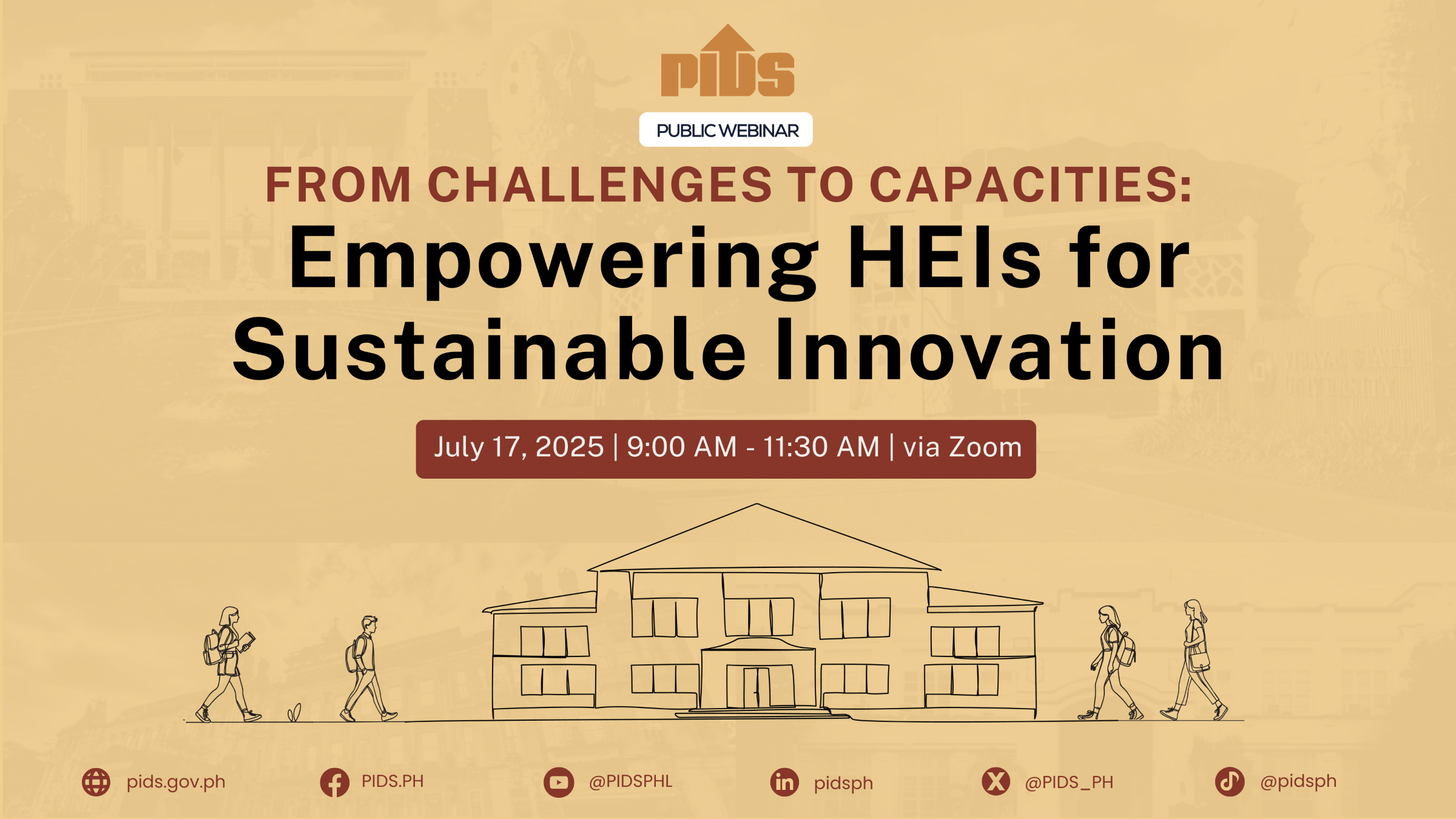 PIDS

PUBLIC WEBINAR

FROM CHALLENGES TO CAPACITIES:

Empowering HEIs for Sustainable Innovation

July 17, 2025 | 9:00 AM - 11:30 AM | via Zoom

pids.gov.ph PIDS.PH @PIDSPHL pidsph @PIDS_PH @pidsph